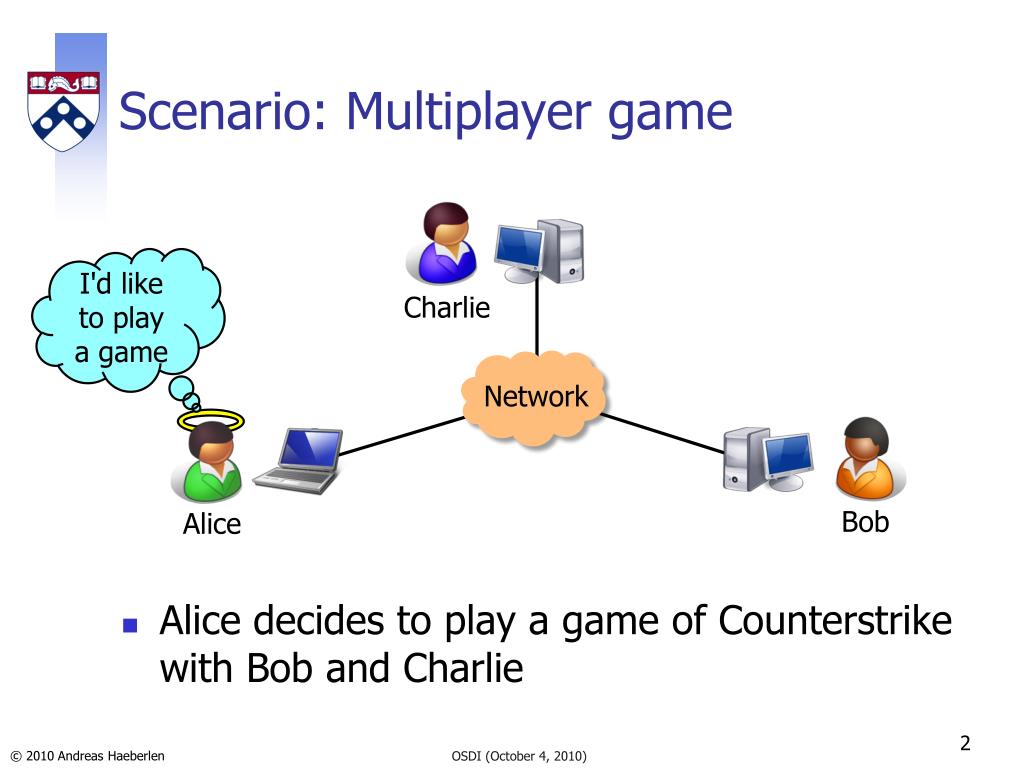 Scenario: Multiplayer game

I'd like to play a game

Charlie

Network

Alice

Bob

Alice decides to play a game of Counterstrike with Bob and Charlie

© 2010 Andreas Haeberlen

OSDI (October 4, 2010)

2